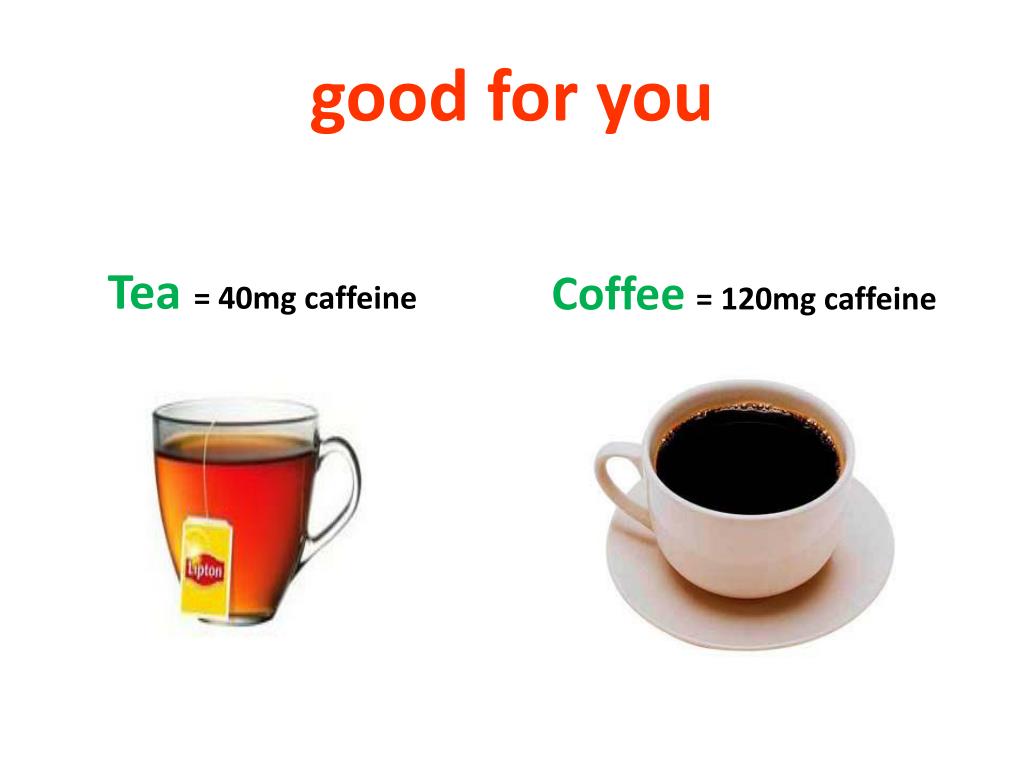 good for you

Tea = 40mg caffeine

Coffee = 120mg caffeine

Lipton